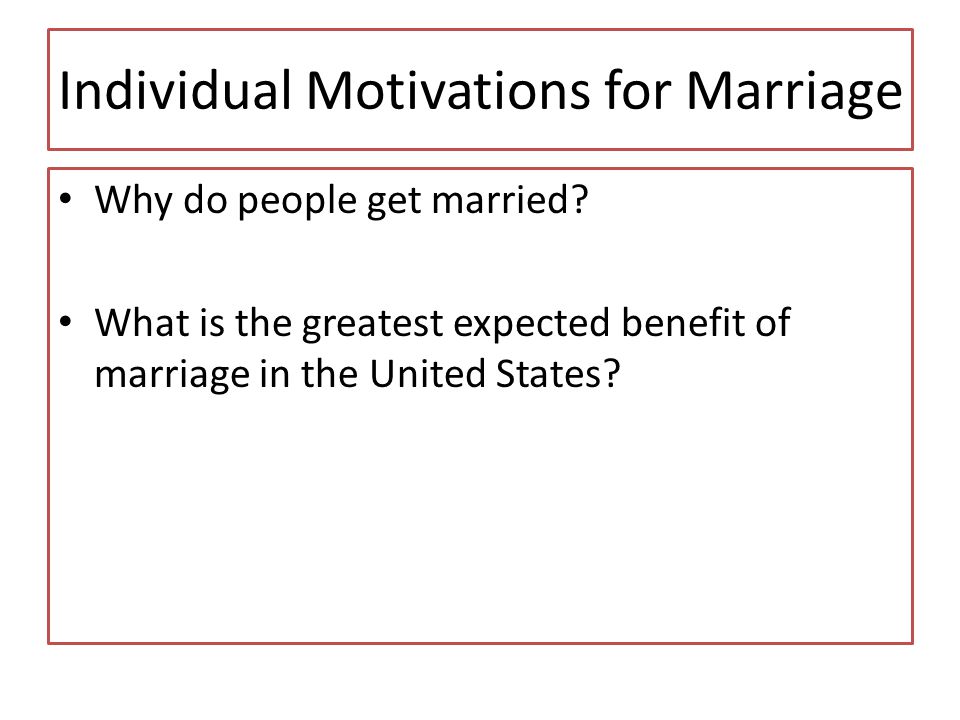 Individual Motivations for Marriage

• Why do people get married?

• What is the greatest expected benefit of marriage in the United States?